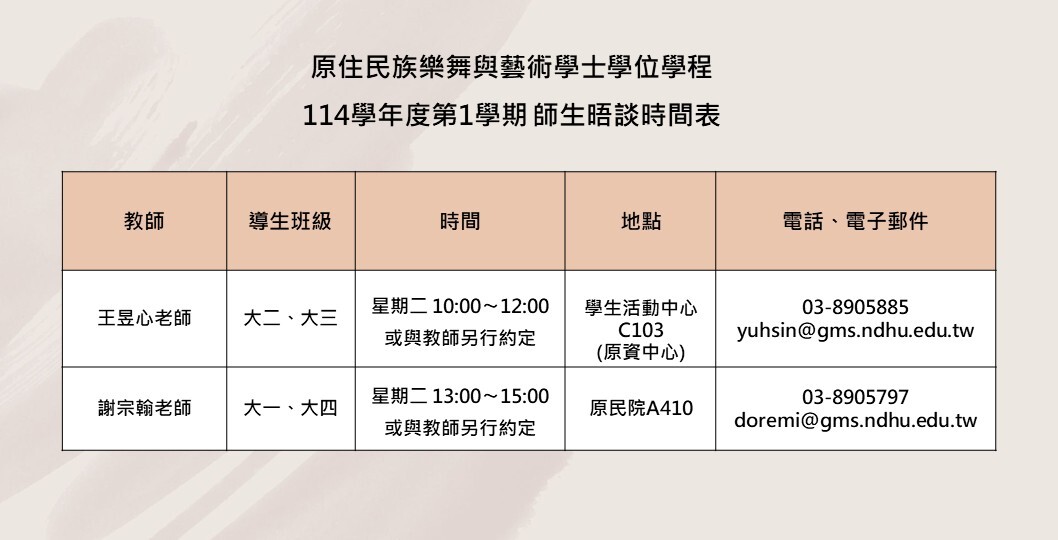 原住民族樂舞與藝術學士學位學程

114學年度第1學期 師生晤談時間表

| 教師 | 導生班級 | 時間 | 地點 | 電話、電子郵件 |
|---|---|---|---|---|
| 王昱心老師 | 大二、大三 | 星期二 10:00～12:00 或與教師另行約定 | 學生活動中心 C103 (原資中心) | 03-8905885 yuhsin@gms.ndhu.edu.tw |
| 謝宗翰老師 | 大一、大四 | 星期二 13:00～15:00 或與教師另行約定 | 原民院A410 | 03-8905797 doremi@gms.ndhu.edu.tw |